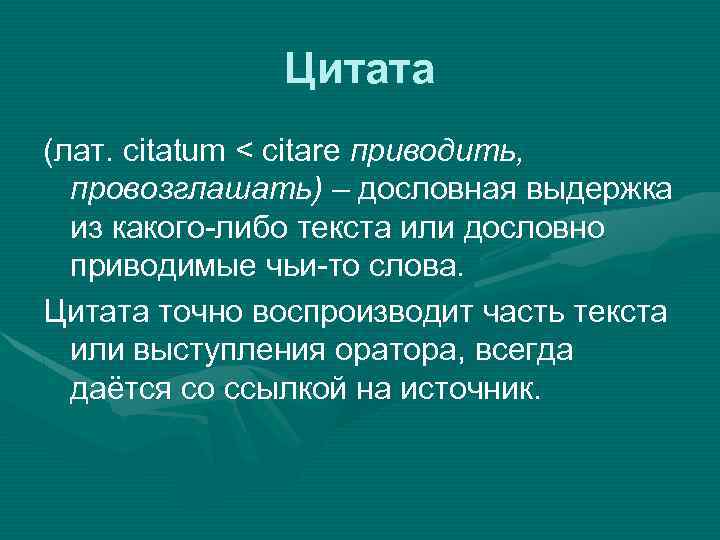 Цитата

(лат. citatum < citare приводить, провозглашать) – дословная выдержка из какого-либо текста или дословно приводимые чьи-то слова.

Цитата точно воспроизводит часть текста или выступления оратора, всегда даётся со ссылкой на источник.